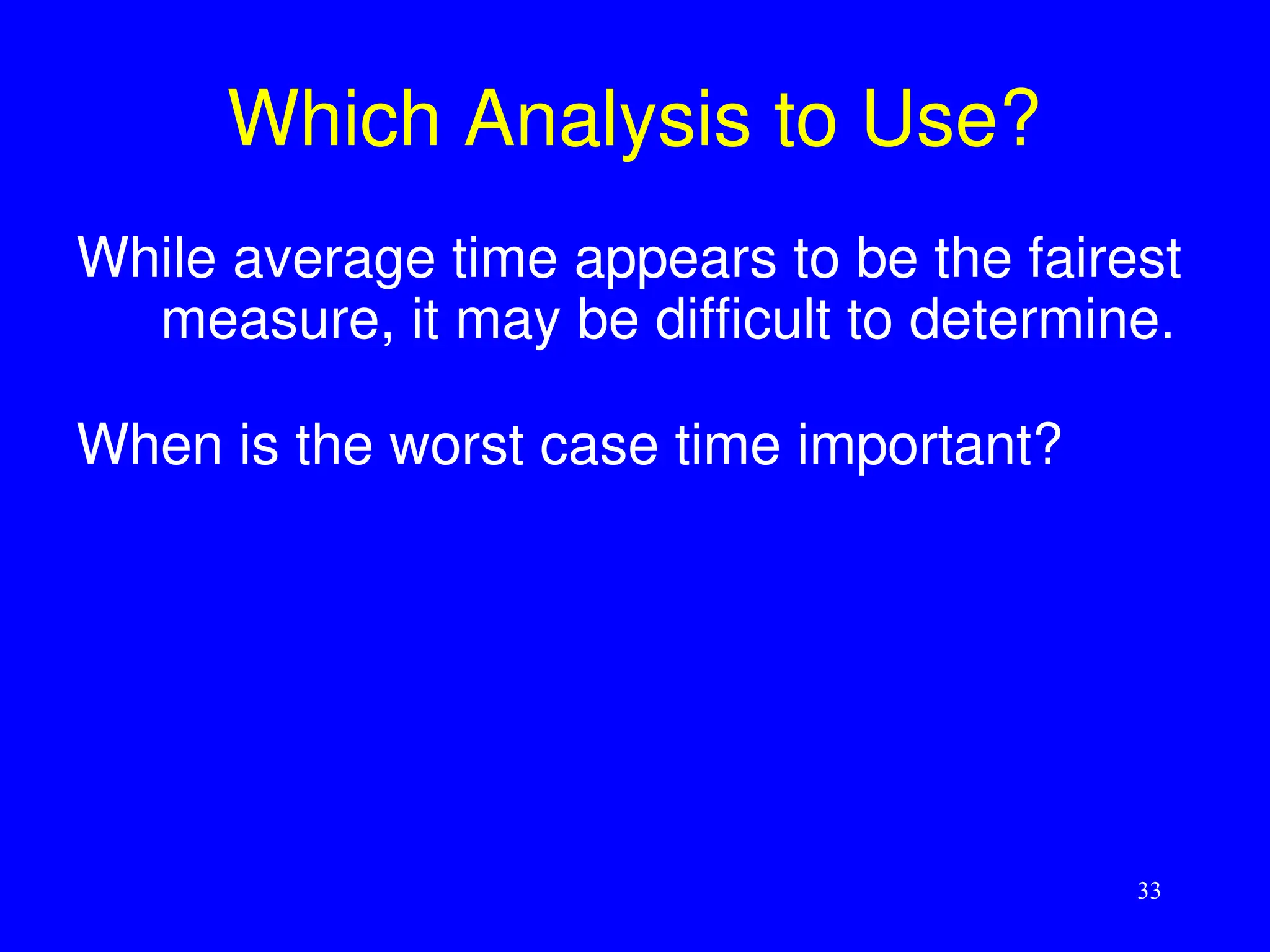 Which Analysis to Use?

While average time appears to be the fairest measure, it may be difficult to determine.

When is the worst case time important?

33